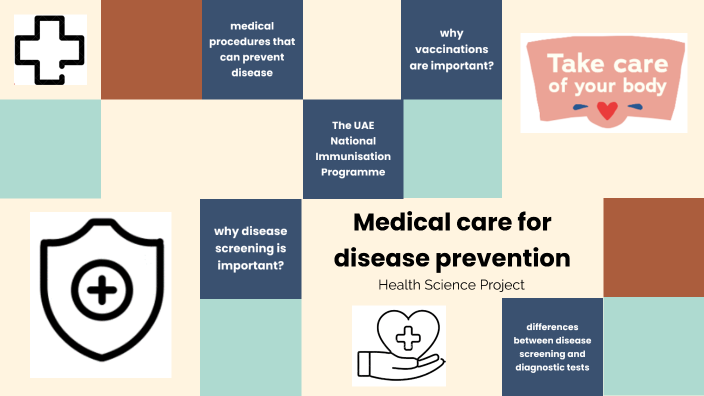 medical procedures that can prevent disease

why vaccinations are important?

Take care of your body

The UAE National Immunisation Programme

why disease screening is important?

Medical care for disease prevention

Health Science Project

differences between disease screening and diagnostic tests